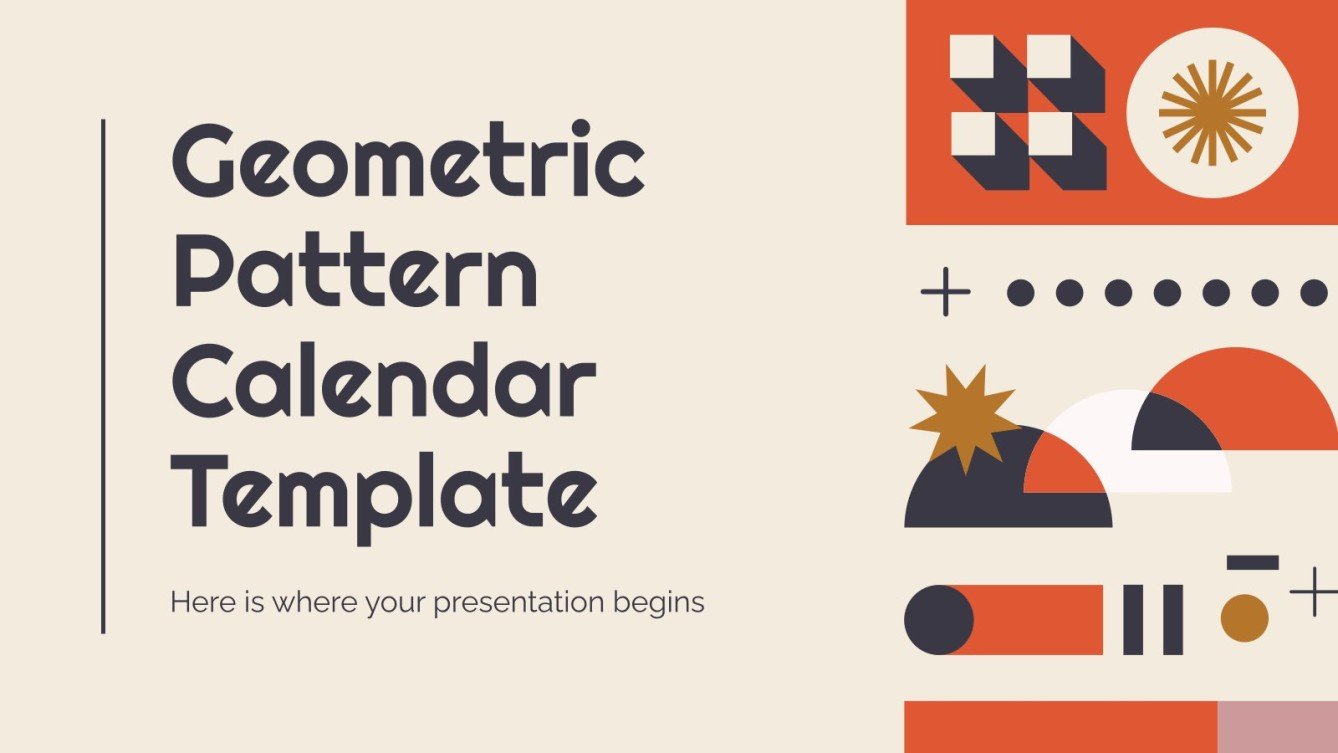 Geometric Pattern Calendar Template

Here is where your presentation begins